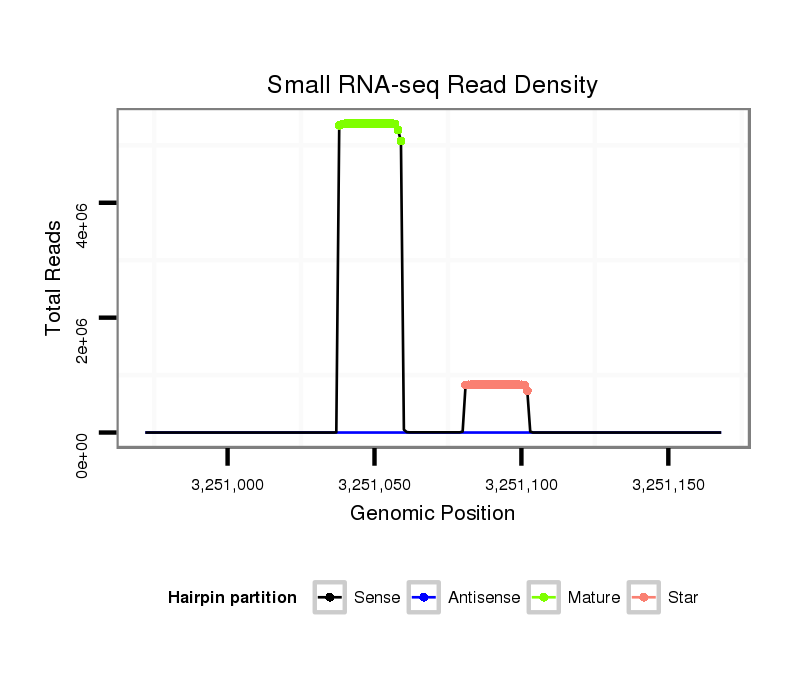 Small RNA-seq Read Density

Total Reads

4e+06

2e+06

0e+00

3,251,000

3,251,050

3,251,100

3,251,150

Genomic Position

Hairpin partition

Sense

Antisense

Mature

Star